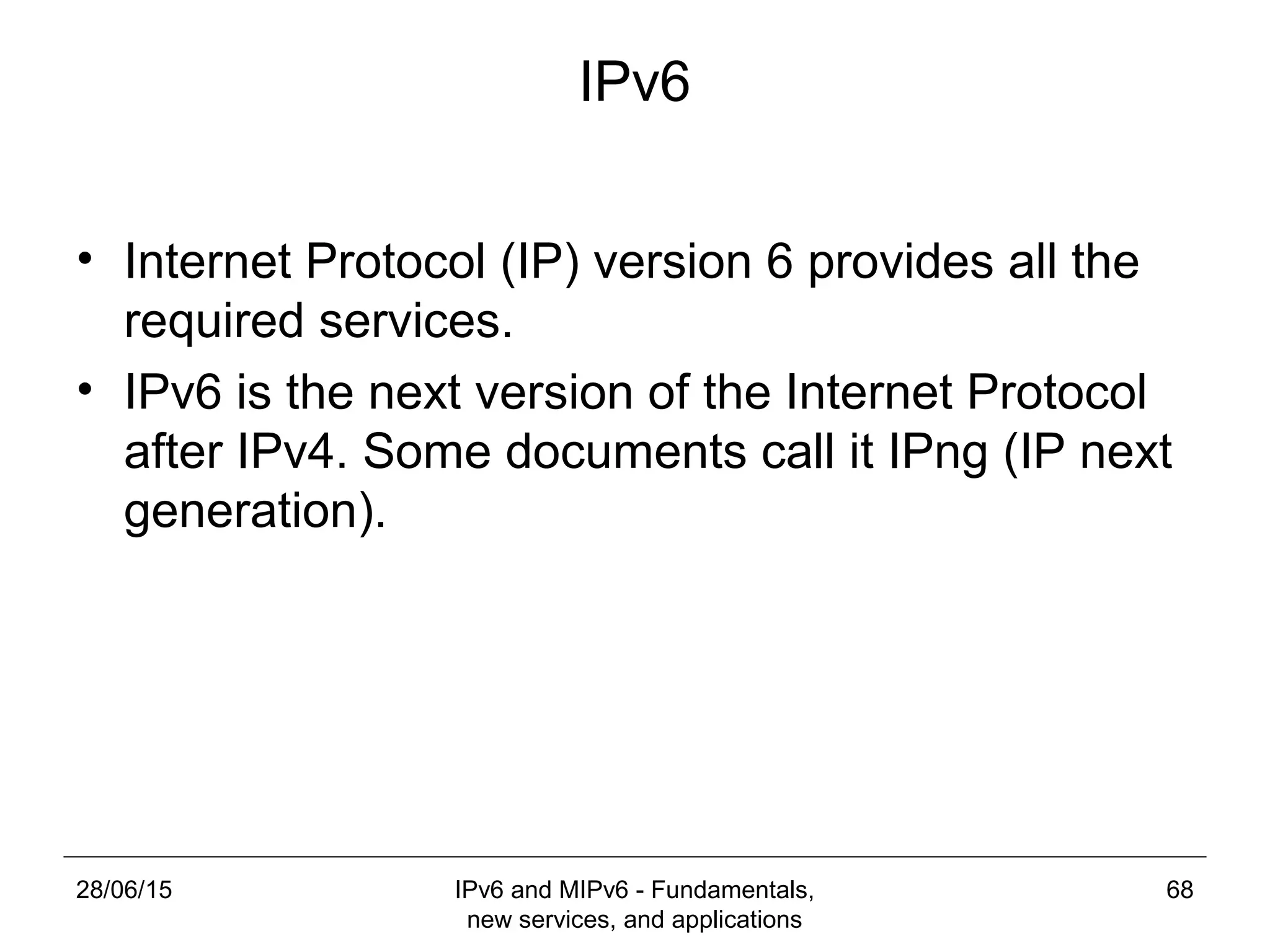 IPv6

• Internet Protocol (IP) version 6 provides all the required services.
• IPv6 is the next version of the Internet Protocol after IPv4. Some documents call it IPng (IP next generation).

28/06/15

IPv6 and MIPv6 - Fundamentals, new services, and applications

68